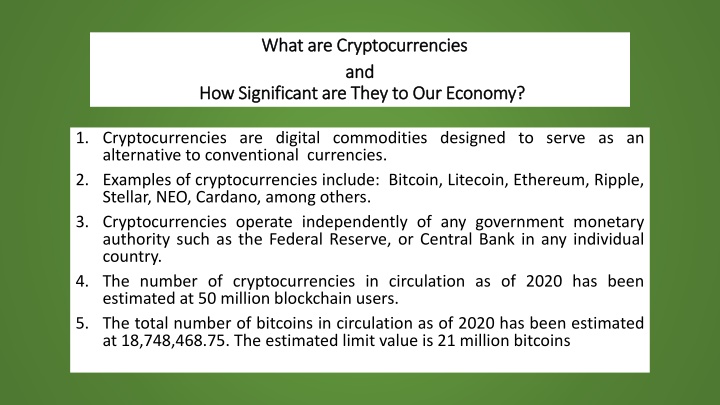 What are Cryptocurrencies
and
How Significant are They to Our Economy?

1. Cryptocurrencies are digital commodities designed to serve as an alternative to conventional currencies.

2. Examples of cryptocurrencies include: Bitcoin, Litecoin, Ethereum, Ripple, Stellar, NEO, Cardano, among others.

3. Cryptocurrencies operate independently of any government monetary authority such as the Federal Reserve, or Central Bank in any individual country.

4. The number of cryptocurrencies in circulation as of 2020 has been estimated at 50 million blockchain users.

5. The total number of bitcoins in circulation as of 2020 has been estimated at 18,748,468.75. The estimated limit value is 21 million bitcoins